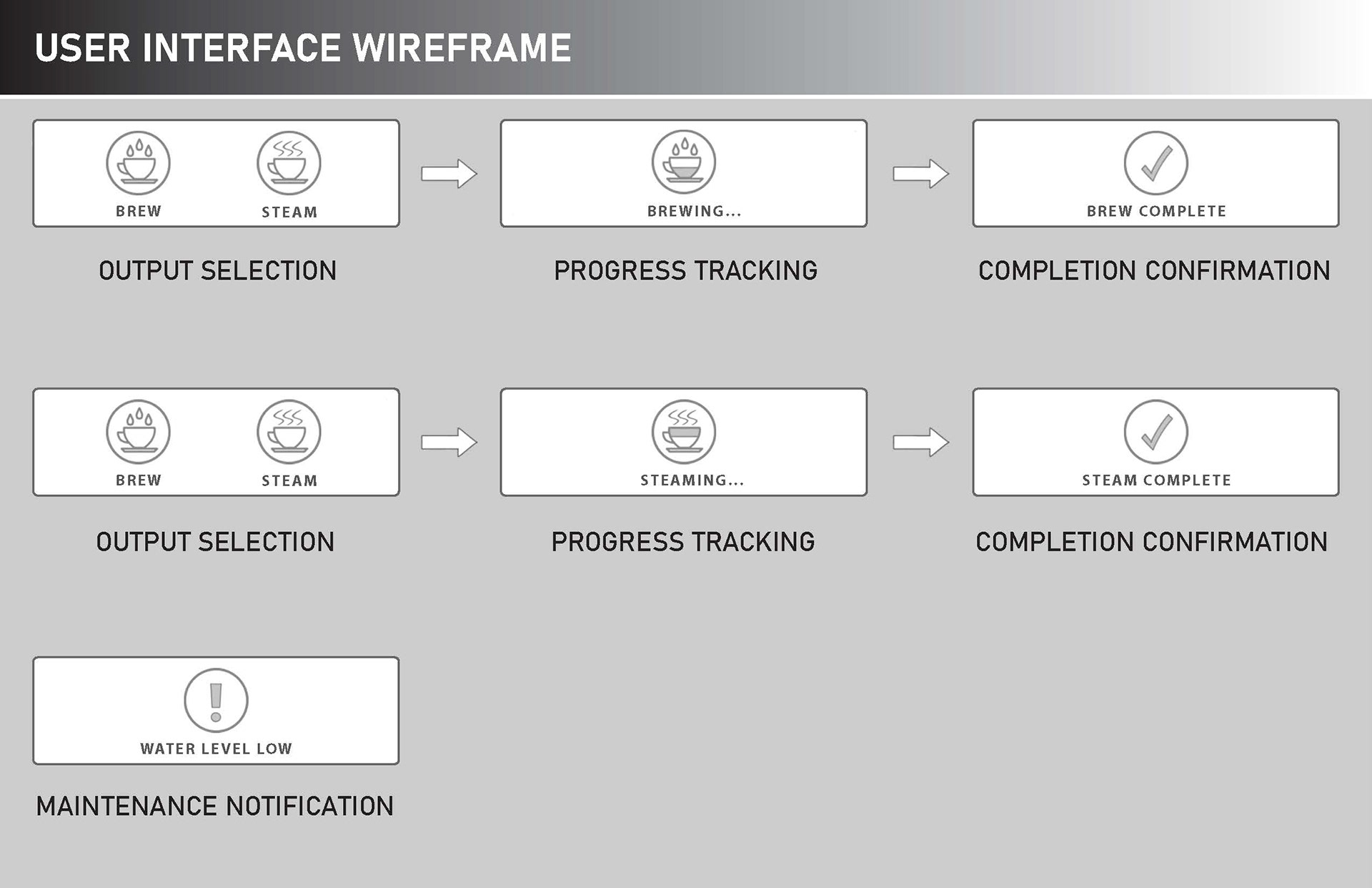 USER INTERFACE WIREFRAME

BREW STEAM

OUTPUT SELECTION

BREWING...

PROGRESS TRACKING

BREW COMPLETE

COMPLETION CONFIRMATION

BREW STEAM

OUTPUT SELECTION

STEAMING...

PROGRESS TRACKING

STEAM COMPLETE

COMPLETION CONFIRMATION

WATER LEVEL LOW

MAINTENANCE NOTIFICATION